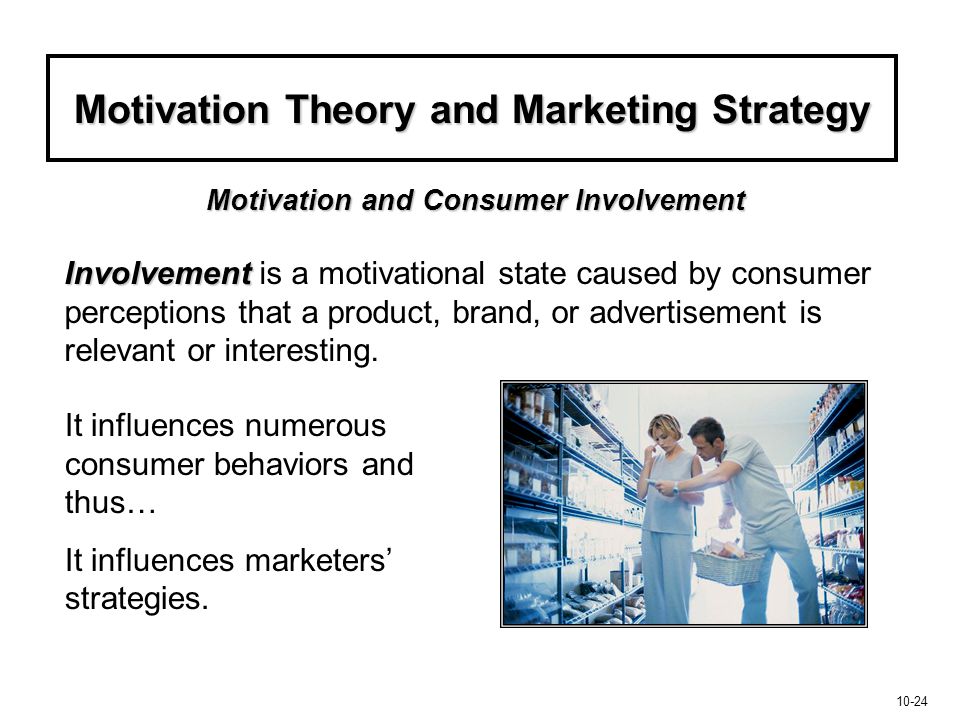 Motivation Theory and Marketing Strategy

Motivation and Consumer Involvement

Involvement is a motivational state caused by consumer perceptions that a product, brand, or advertisement is relevant or interesting.

It influences numerous consumer behaviors and thus…

It influences marketers' strategies.

10-24